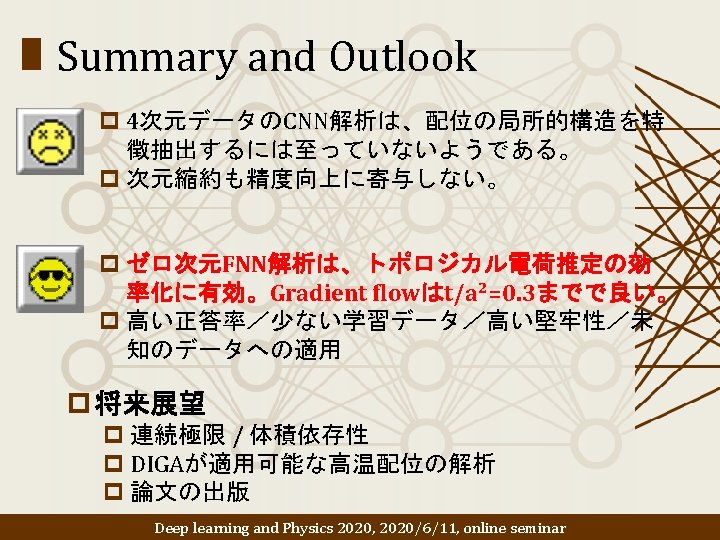 Summary and Outlook

4次元データのCNN解析は、配位の局所的構造を特徴抽出するには至っていないようである。
次元縮約も精度向上に寄与しない。

ゼロ次元FNN解析は、トポロジカル電荷推定の効率化に有効。Gradient flowは$t/a^2=0.3$までで良い。
高い正答率／少ない学習データ／高い堅牢性／未知のデータへの適用

将来展望
連続極限 / 体積依存性
DIGAが適用可能な高温配位の解析
論文の出版

Deep learning and Physics 2020, 2020/6/11, online seminar